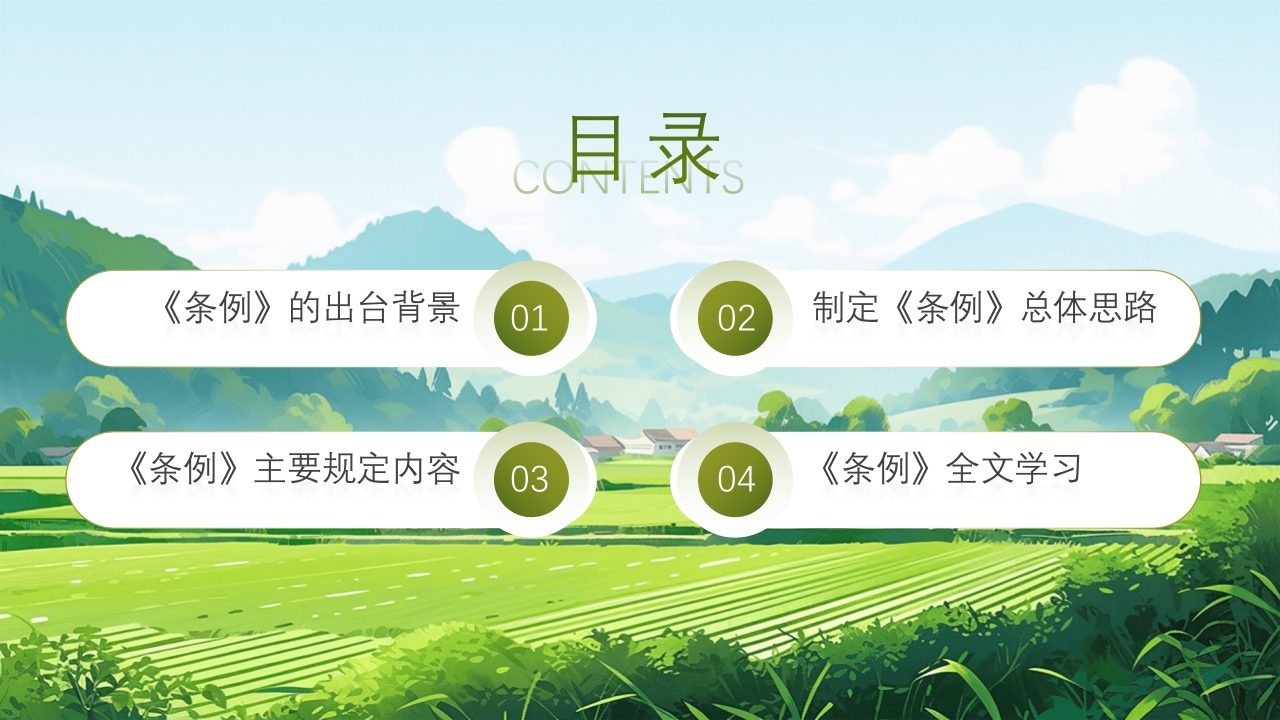 目录
CONTENTS

《条例》的出台背景 01

02 制定《条例》总体思路

《条例》主要规定内容 03

04 《条例》全文学习